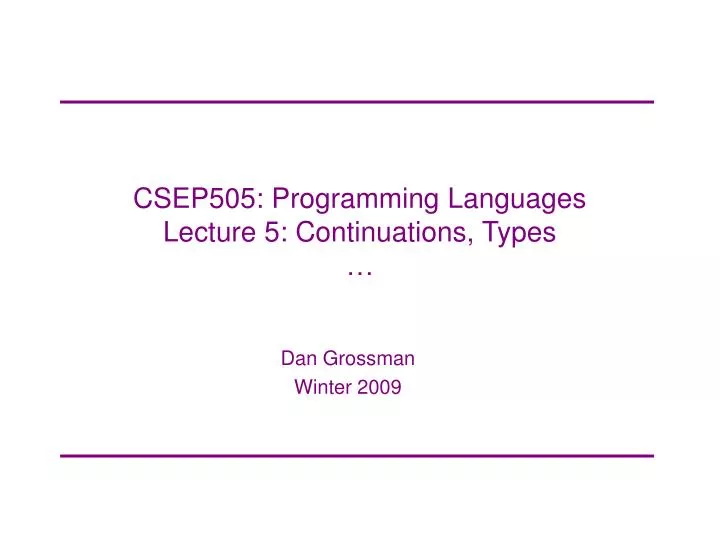 CSEP505: Programming Languages
Lecture 5: Continuations, Types
…

Dan Grossman
Winter 2009